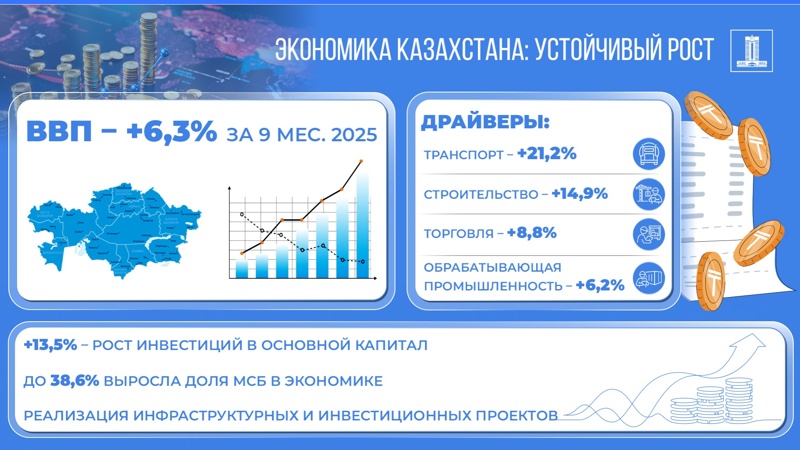 ЭКОНОМИКА КАЗАХСТАНА: УСТОЙЧИВЫЙ РОСТ

ВВП – +6,3% ЗА 9 МЕС. 2025

ДРАЙВЕРЫ:

ТРАНСПОРТ – +21,2%

СТРОИТЕЛЬСТВО – +14,9%

ТОРГОВЛЯ – +8,8%

ОБРАБАТЫВАЮЩАЯ ПРОМЫШЛЕННОСТЬ – +6,2%

+13,5% – РОСТ ИНВЕСТИЦИЙ В ОСНОВНОЙ КАПИТАЛ

ДО 38,6% ВЫРОСЛА ДОЛЯ МСБ В ЭКОНОМИКЕ

РЕАЛИЗАЦИЯ ИНФРАСТРУКТУРНЫХ И ИНВЕСТИЦИОННЫХ ПРОЕКТОВ